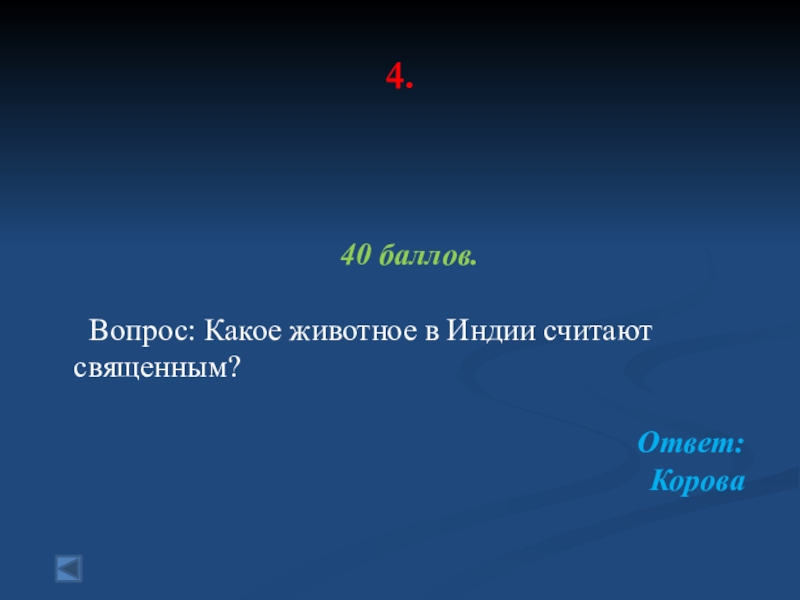 4.

40 баллов.

Вопрос: Какое животное в Индии считают священным?

Ответ: Корова